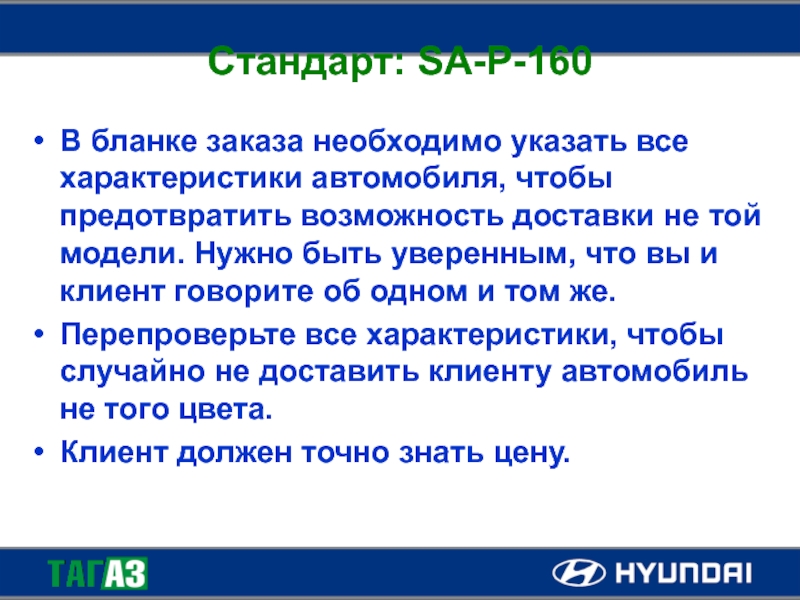 Стандарт: SA-P-160

• В бланке заказа необходимо указать все характеристики автомобиля, чтобы предотвратить возможность доставки не той модели. Нужно быть уверенным, что вы и клиент говорите об одном и том же.
• Перепроверьте все характеристики, чтобы случайно не доставить клиенту автомобиль не того цвета.
• Клиент должен точно знать цену.

ТАГАЗ

HYUNDAI